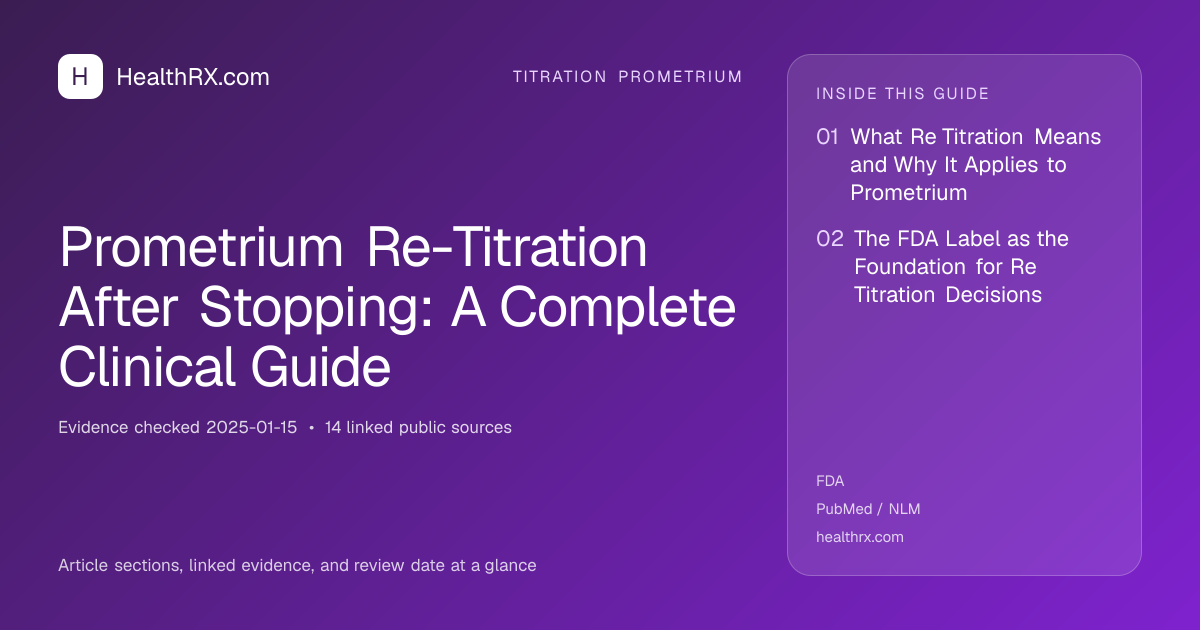 H HealthRX.com

TITRATION PROMETRIUM

Prometrium Re-Titration After Stopping: A Complete Clinical Guide

Evidence checked 2025-01-15 • 14 linked public sources

Article sections, linked evidence, and review date at a glance

INSIDE THIS GUIDE

01 What Re Titration Means and Why It Applies to Prometrium

02 The FDA Label as the Foundation for Re Titration Decisions

FDA

PubMed / NLM

healthrx.com